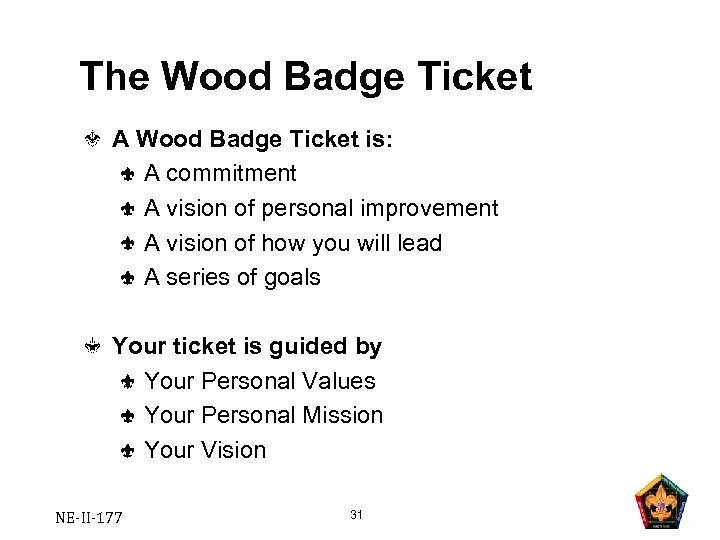 The Wood Badge Ticket

A Wood Badge Ticket is:

A commitment

A vision of personal improvement

A vision of how you will lead

A series of goals

Your ticket is guided by

Your Personal Values

Your Personal Mission

Your Vision

NE-II-177

31